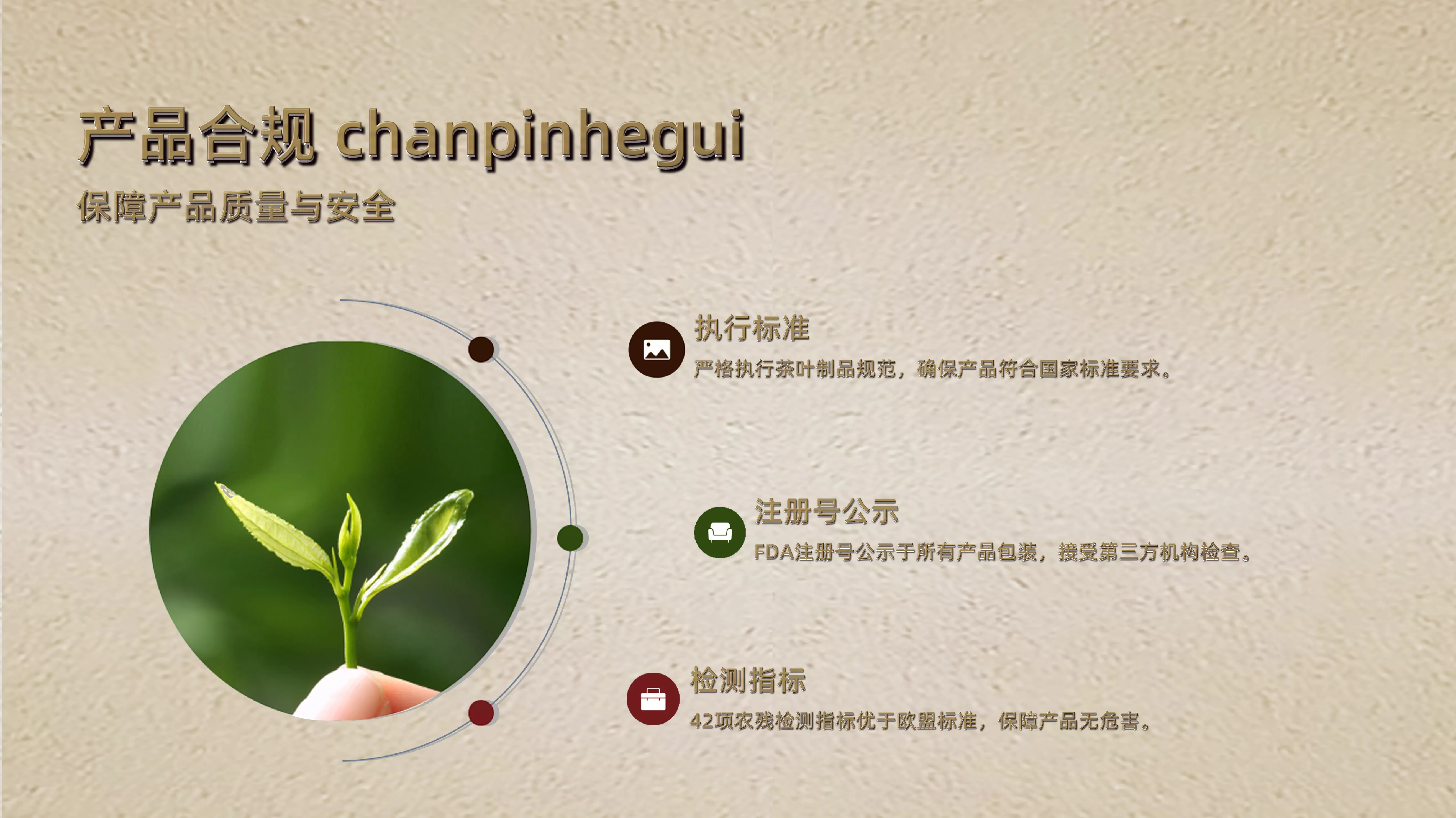 产品合规 chanpinhegui

保障产品质量与安全

执行标准

严格执行茶叶制品规范，确保产品符合国家标准要求。

注册号公示

FDA注册号公示于所有产品包装，接受第三方机构检查。

检测指标

42项农残检测指标优于欧盟标准，保障产品无危害。